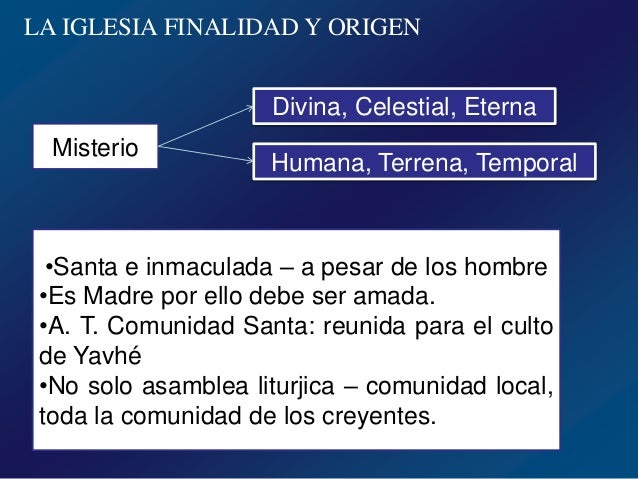 LA IGLESIA FINALIDAD Y ORIGEN

Misterio

Divina, Celestial, Eterna

Humana, Terrena, Temporal

•Santa e inmaculada – a pesar de los hombre
•Es Madre por ello debe ser amada.
•A. T. Comunidad Santa: reunida para el culto de Yavhé
•No solo asamblea liturjica – comunidad local, toda la comunidad de los creyentes.